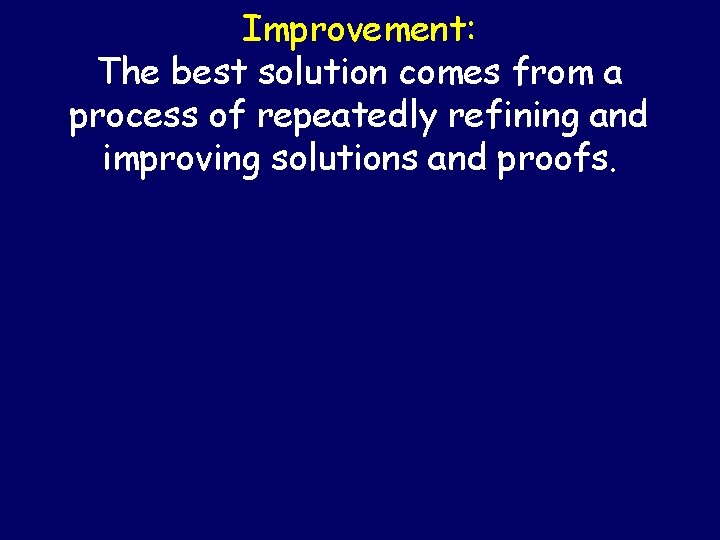 Improvement:
The best solution comes from a process of repeatedly refining and improving solutions and proofs.